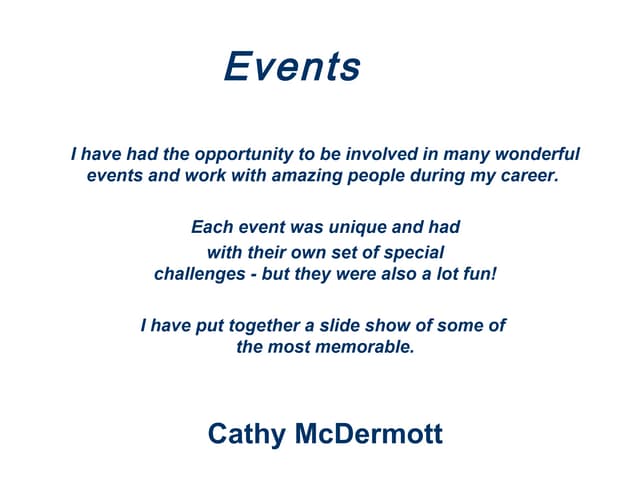 Events

I have had the opportunity to be involved in many wonderful events and work with amazing people during my career.

Each event was unique and had with their own set of special challenges - but they were also a lot fun!

I have put together a slide show of some of the most memorable.

Cathy McDermott